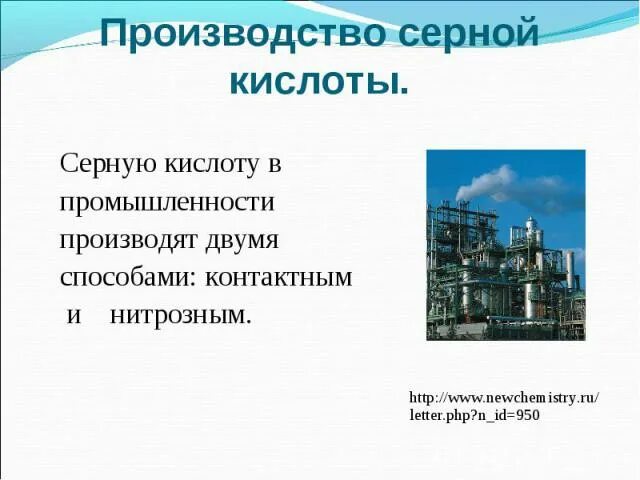 Производство серной кислоты.

Серную кислоту в промышленности производят двумя способами: контактным и нитрозным.

http://www.newchemistry.ru/letter.php?n_id=950